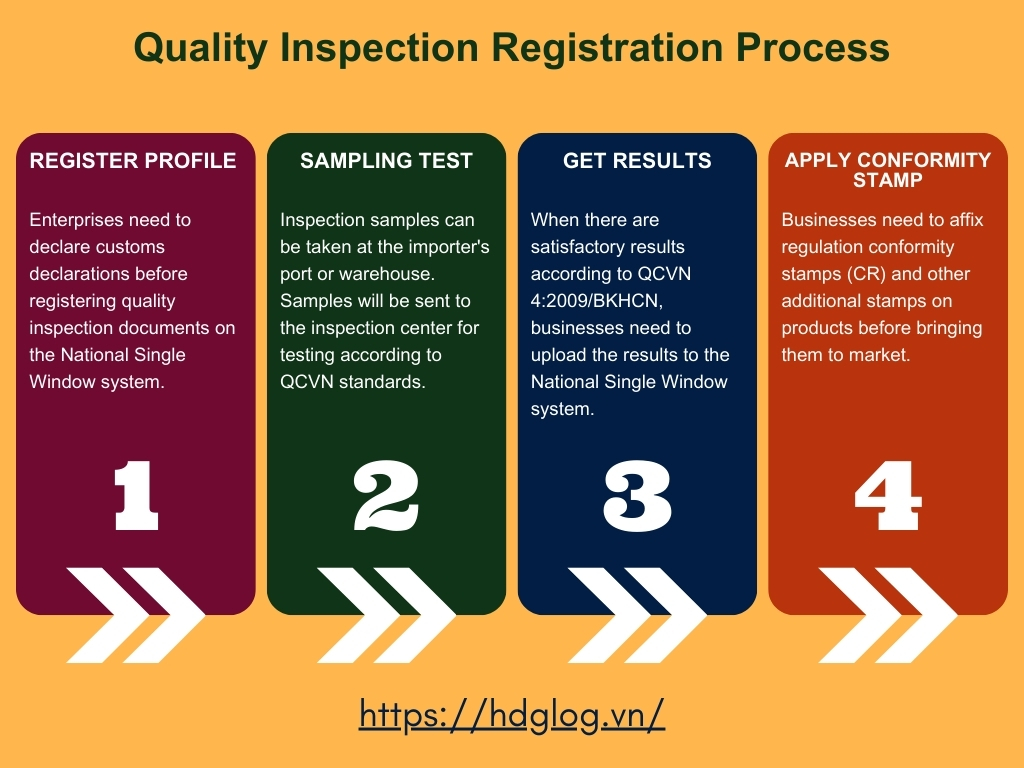 Quality Inspection Registration Process

REGISTER PROFILE

Enterprises need to declare customs declarations before registering quality inspection documents on the National Single Window system.

1

SAMPLING TEST

Inspection samples can be taken at the importer's port or warehouse. Samples will be sent to the inspection center for testing according to QCVN standards.

2

GET RESULTS

When there are satisfactory results according to QCVN 4:2009/BKHCN, businesses need to upload the results to the National Single Window system.

3

APPLY CONFORMITY STAMP

Businesses need to affix regulation conformity stamps (CR) and other additional stamps on products before bringing them to market.

4

https://hdglog.vn/